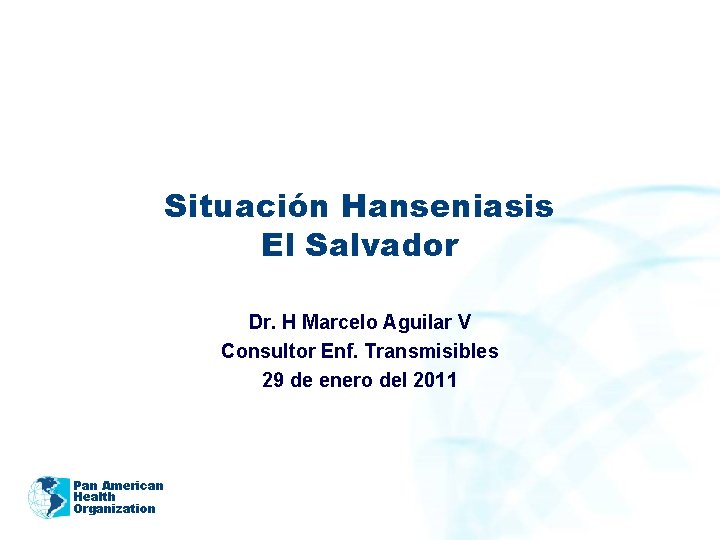 Situación Hanseniasis
El Salvador

Dr. H Marcelo Aguilar V
Consultor Enf. Transmisibles
29 de enero del 2011

Pan American
Health
Organization